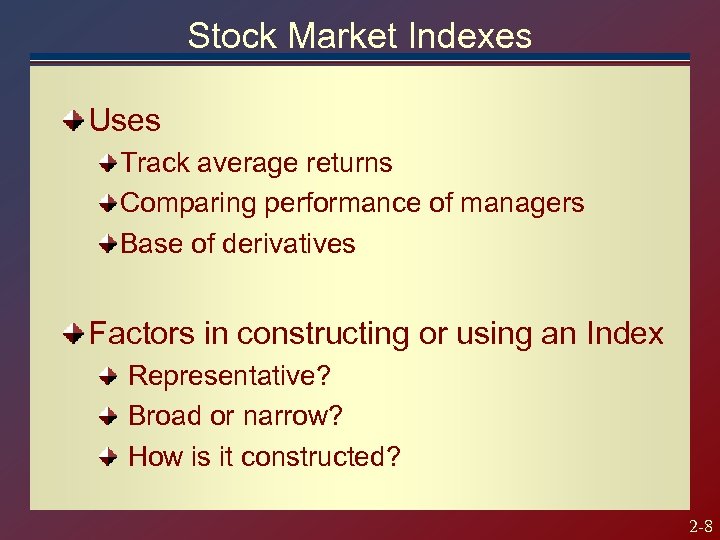 Stock Market Indexes

Uses

Track average returns

Comparing performance of managers

Base of derivatives

Factors in constructing or using an Index

Representative?

Broad or narrow?

How is it constructed?

2-8